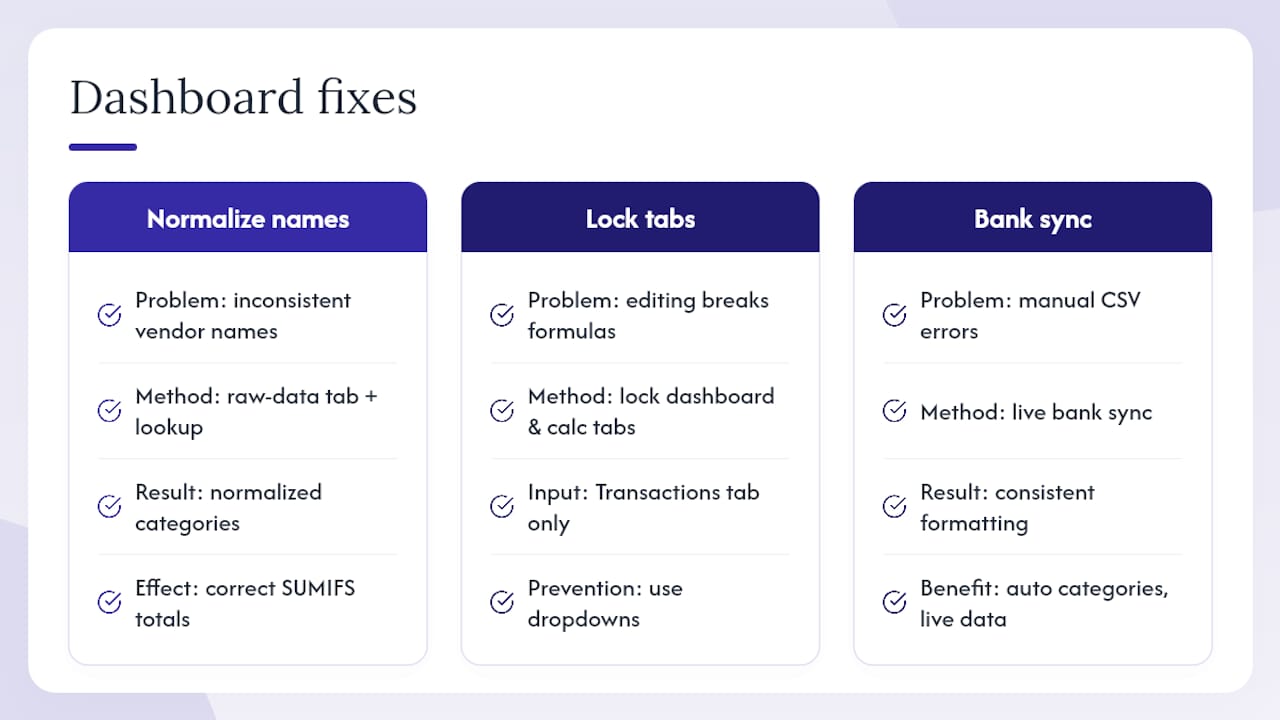 Dashboard fixes

Normalize names

Problem: inconsistent vendor names

Method: raw-data tab + lookup

Result: normalized categories

Effect: correct SUMIFS totals

Lock tabs

Problem: editing breaks formulas

Method: lock dashboard & calc tabs

Input: Transactions tab only

Prevention: use dropdowns

Bank sync

Problem: manual CSV errors

Method: live bank sync

Result: consistent formatting

Benefit: auto categories, live data